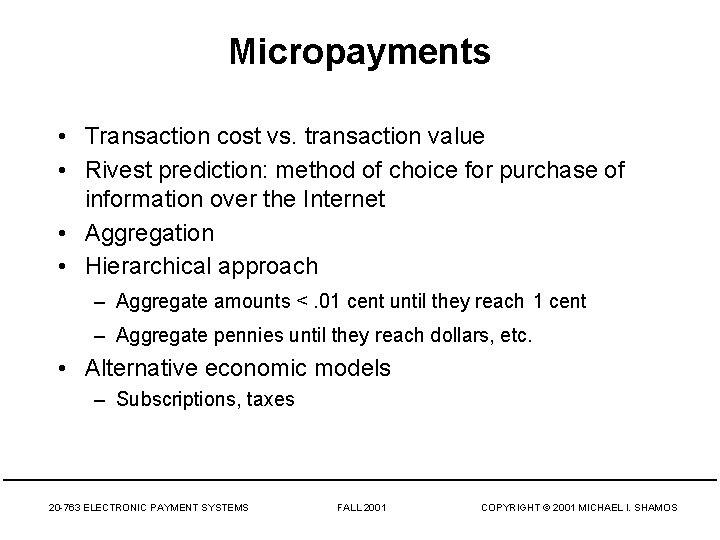 Micropayments

• Transaction cost vs. transaction value
• Rivest prediction: method of choice for purchase of information over the Internet
• Aggregation
• Hierarchical approach
– Aggregate amounts < .01 cent until they reach 1 cent
– Aggregate pennies until they reach dollars, etc.
• Alternative economic models
– Subscriptions, taxes

20-763 ELECTRONIC PAYMENT SYSTEMS FALL 2001 COPYRIGHT © 2001 MICHAEL I. SHAMOS